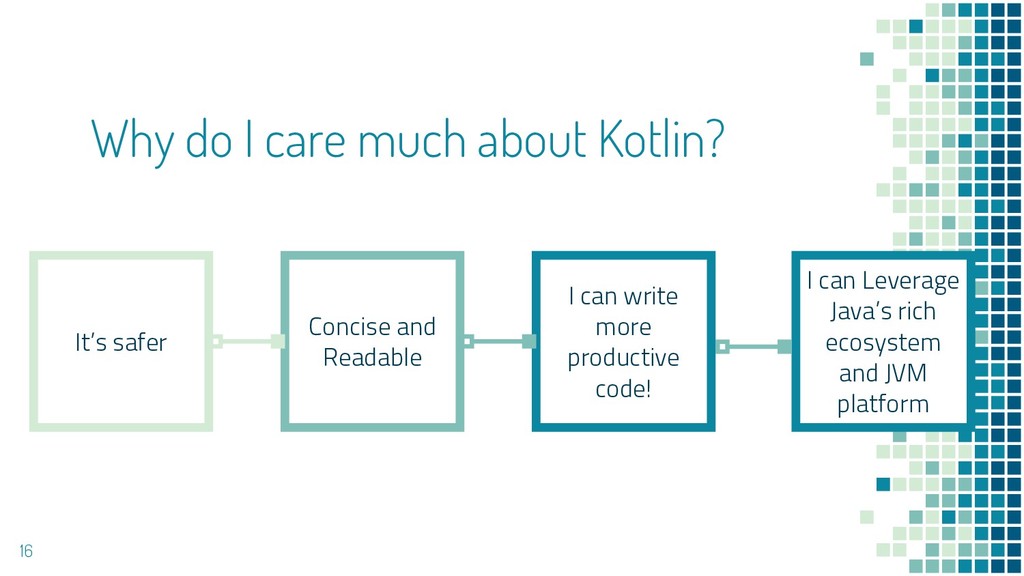 Why do I care much about Kotlin?

It's safer

Concise and Readable

I can write more productive code!

I can Leverage Java's rich ecosystem and JVM platform

16